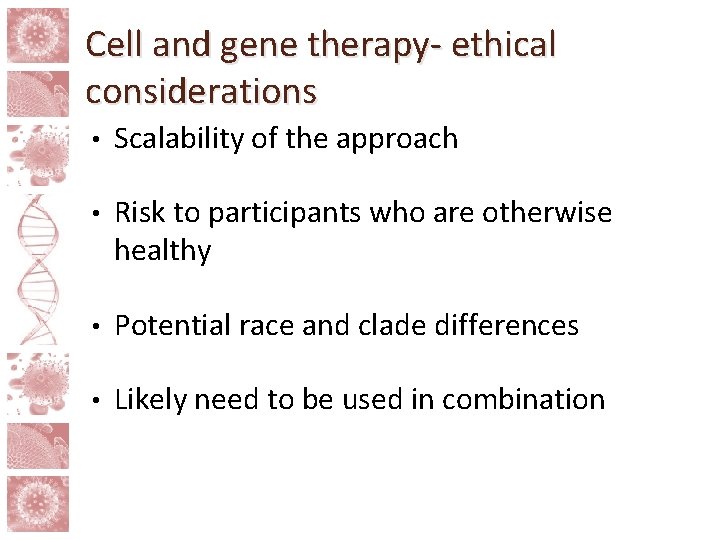 Cell and gene therapy- ethical considerations

• Scalability of the approach

• Risk to participants who are otherwise healthy

• Potential race and clade differences

• Likely need to be used in combination